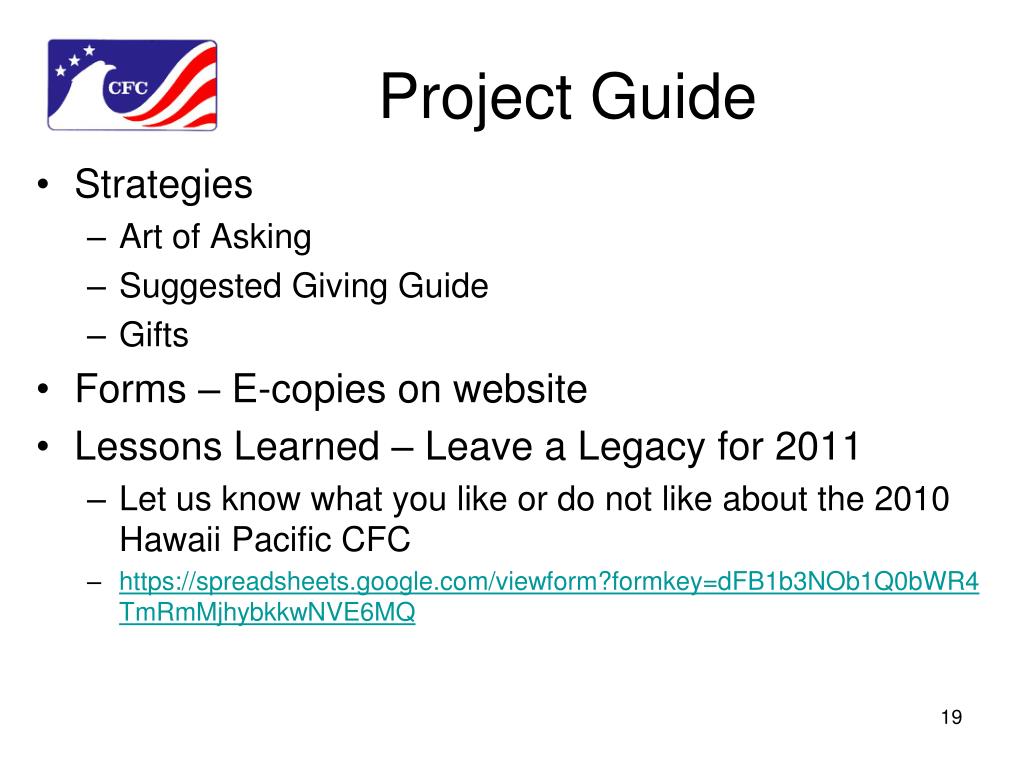 CFC

Project Guide

• Strategies
– Art of Asking
– Suggested Giving Guide
– Gifts
• Forms – E-copies on website
• Lessons Learned – Leave a Legacy for 2011
– Let us know what you like or do not like about the 2010 Hawaii Pacific CFC
– https://spreadsheets.google.com/viewform?formkey=dFB1b3NOb1Q0bWR4TmRmMjhybkkwNVE6MQ

19